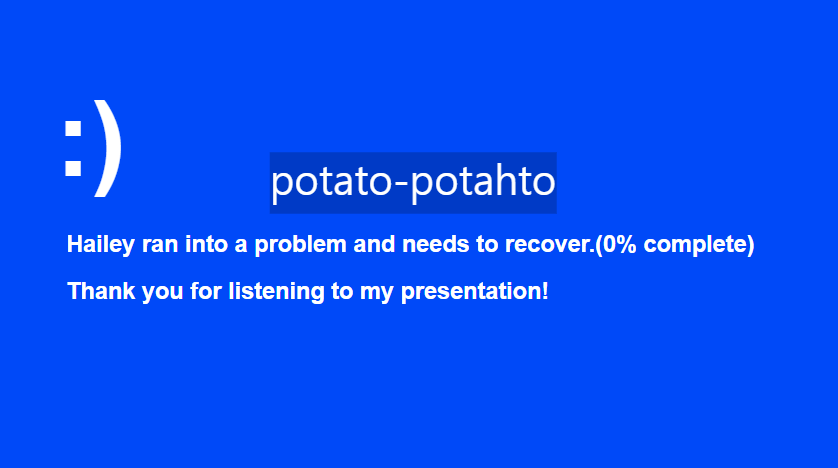 :)

potato-potahto

Hailey ran into a problem and needs to recover.(0% complete)

Thank you for listening to my presentation!